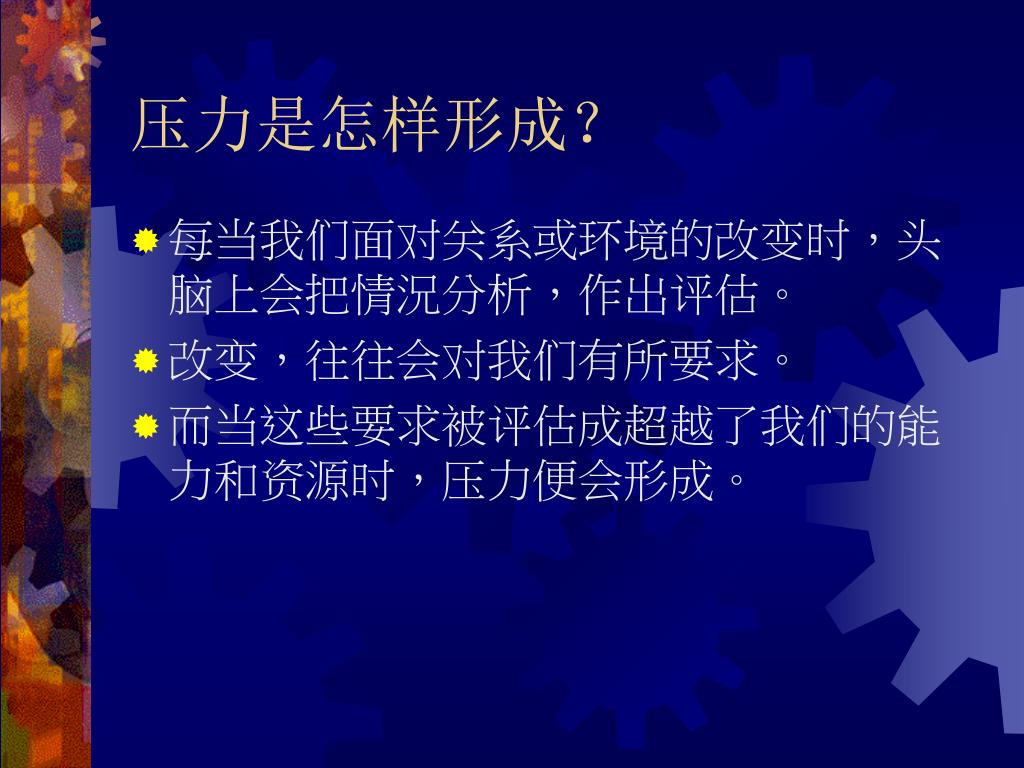 压力是怎样形成?

每当我们面对关系或环境的改变时，头脑上会把情况分析，作出评估。

改变，往往会对我们有所要求。

而当这些要求被评估成超越了我们的能力和资源时，压力便会形成。